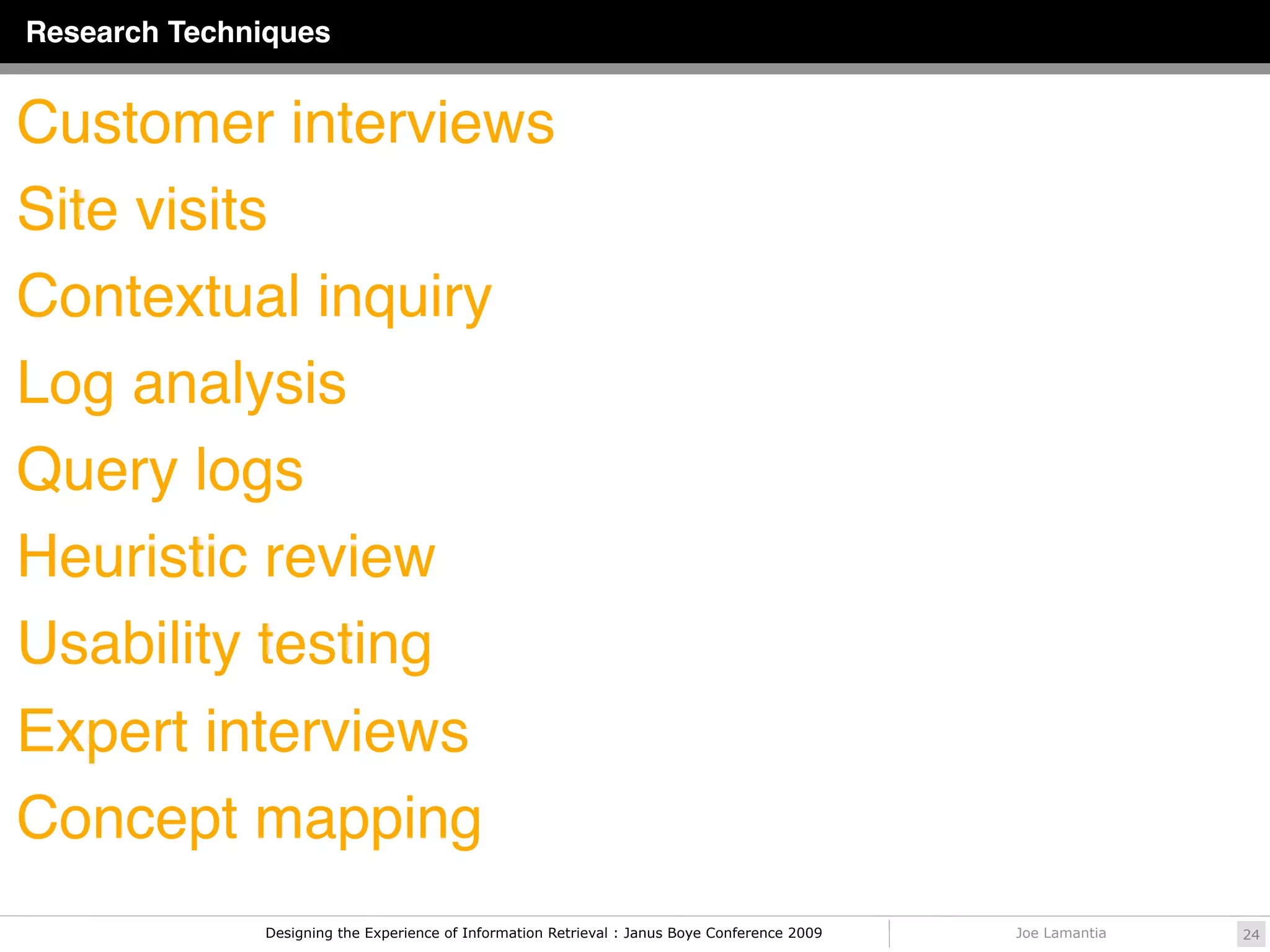 Research Techniques

Customer interviews

Site visits

Contextual inquiry

Log analysis

Query logs

Heuristic review

Usability testing

Expert interviews

Concept mapping

Designing the Experience of Information Retrieval : Janus Boye Conference 2009

Joe Lamantia

24